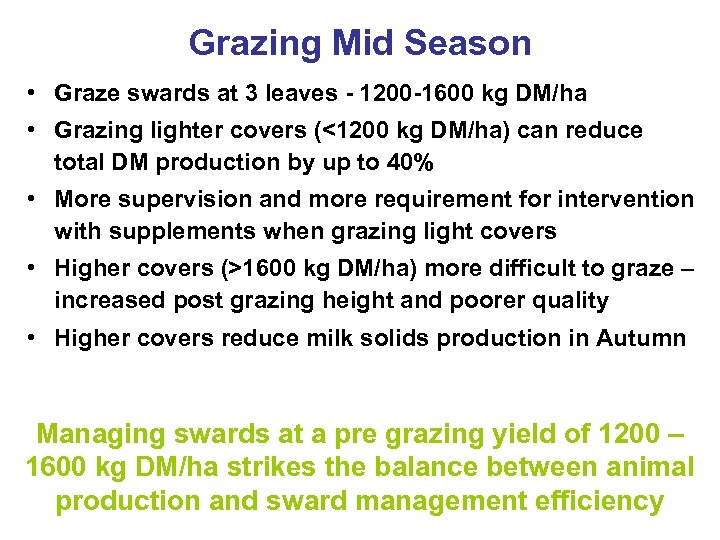 Grazing Mid Season

• Graze swards at 3 leaves - 1200-1600 kg DM/ha
• Grazing lighter covers (<1200 kg DM/ha) can reduce total DM production by up to 40%
• More supervision and more requirement for intervention with supplements when grazing light covers
• Higher covers (>1600 kg DM/ha) more difficult to graze – increased post grazing height and poorer quality
• Higher covers reduce milk solids production in Autumn

Managing swards at a pre grazing yield of 1200 – 1600 kg DM/ha strikes the balance between animal production and sward management efficiency